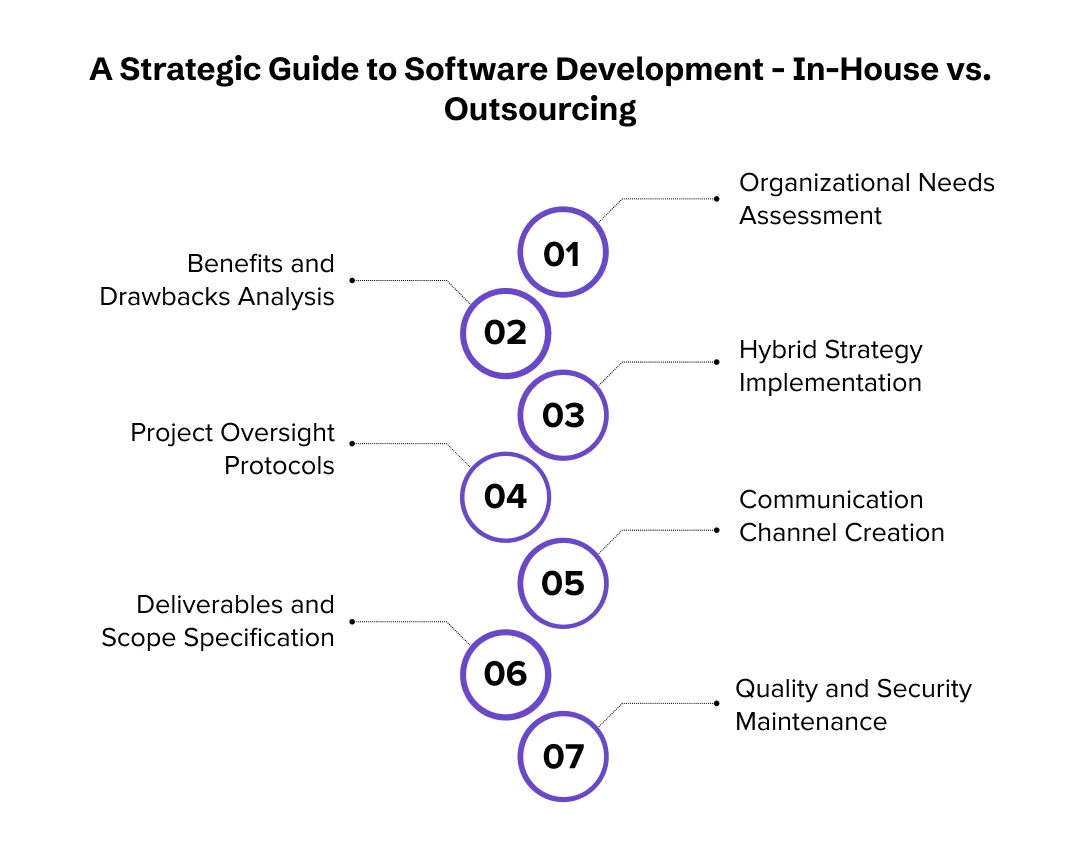 A Strategic Guide to Software Development - In-House vs. Outsourcing

01
Organizational Needs Assessment

02
Benefits and Drawbacks Analysis

03
Hybrid Strategy Implementation

04
Project Oversight Protocols

05
Communication Channel Creation

06
Deliverables and Scope Specification

07
Quality and Security Maintenance